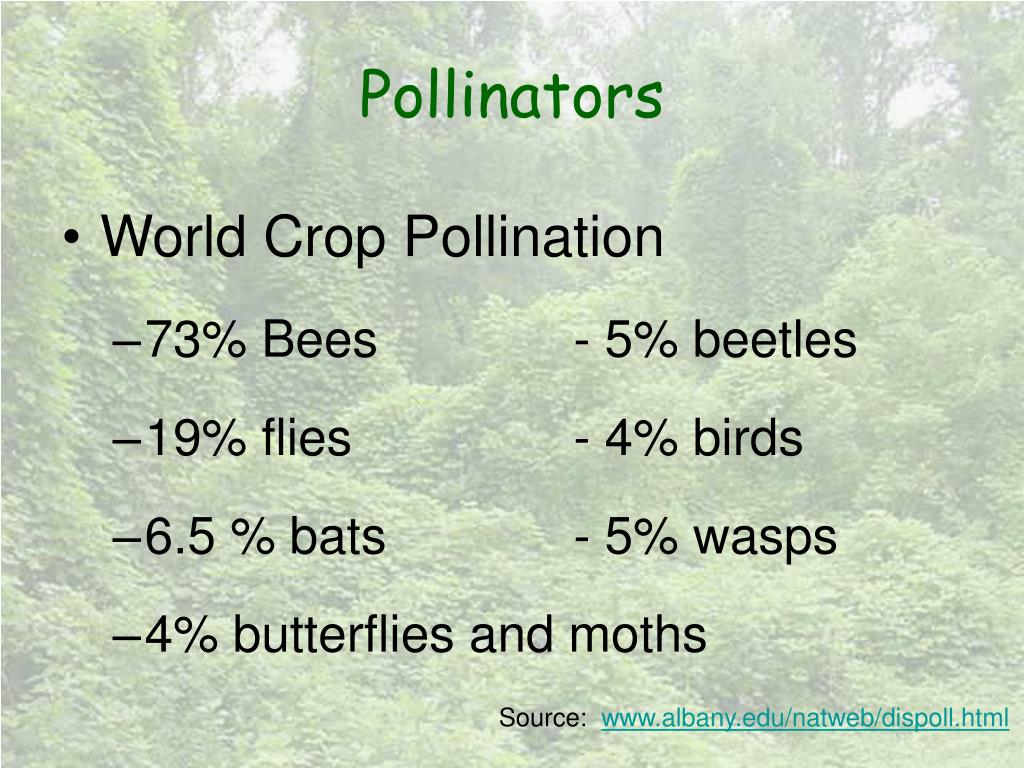 Pollinators

• World Crop Pollination

–73% Bees - 5% beetles

–19% flies - 4% birds

–6.5 % bats - 5% wasps

–4% butterflies and moths

Source: www.albany.edu/natweb/dispoll.html